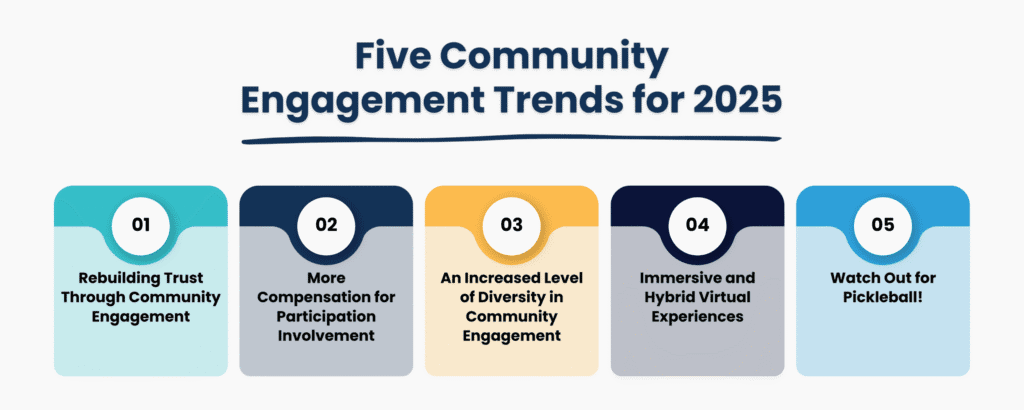 Five Community Engagement Trends for 2025

01
Rebuilding Trust Through Community Engagement

02
More Compensation for Participation Involvement

03
An Increased Level of Diversity in Community Engagement

04
Immersive and Hybrid Virtual Experiences

05
Watch Out for Pickleball!